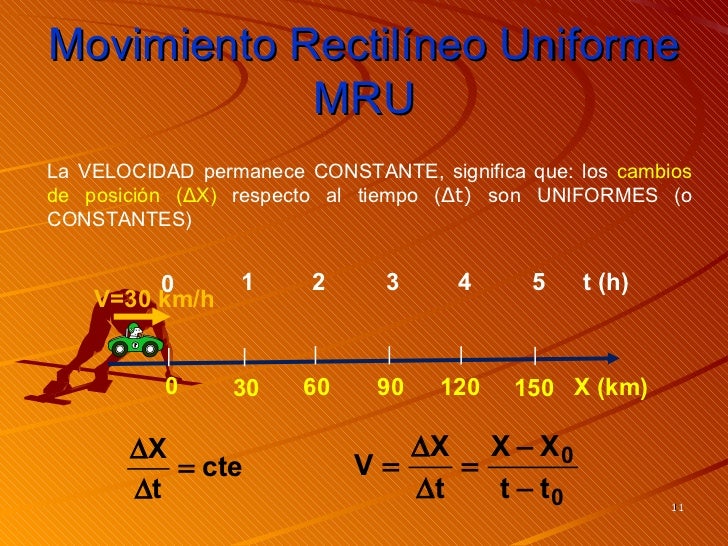 Movimiento Rectilíneo Uniforme
MRU

La VELOCIDAD permanece CONSTANTE, significa que: los cambios de posición (ΔX) respecto al tiempo (Δt) son UNIFORMES (o CONSTANTES)

0 1 2 3 4 5 t (h)

V=30 km/h

0 30 60 90 120 150 X (km)

$\frac{\Delta X}{\Delta t} = cte$

$V = \frac{\Delta X}{\Delta t} = \frac{X - X_0}{t - t_0}$

11